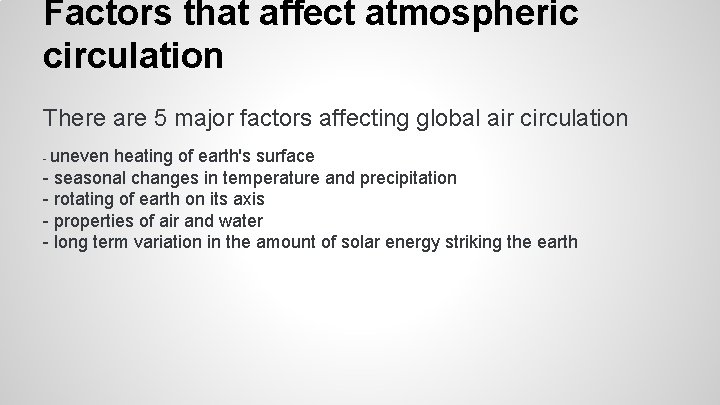 Factors that affect atmospheric circulation

There are 5 major factors affecting global air circulation

- uneven heating of earth's surface
- seasonal changes in temperature and precipitation
- rotating of earth on its axis
- properties of air and water
- long term variation in the amount of solar energy striking the earth